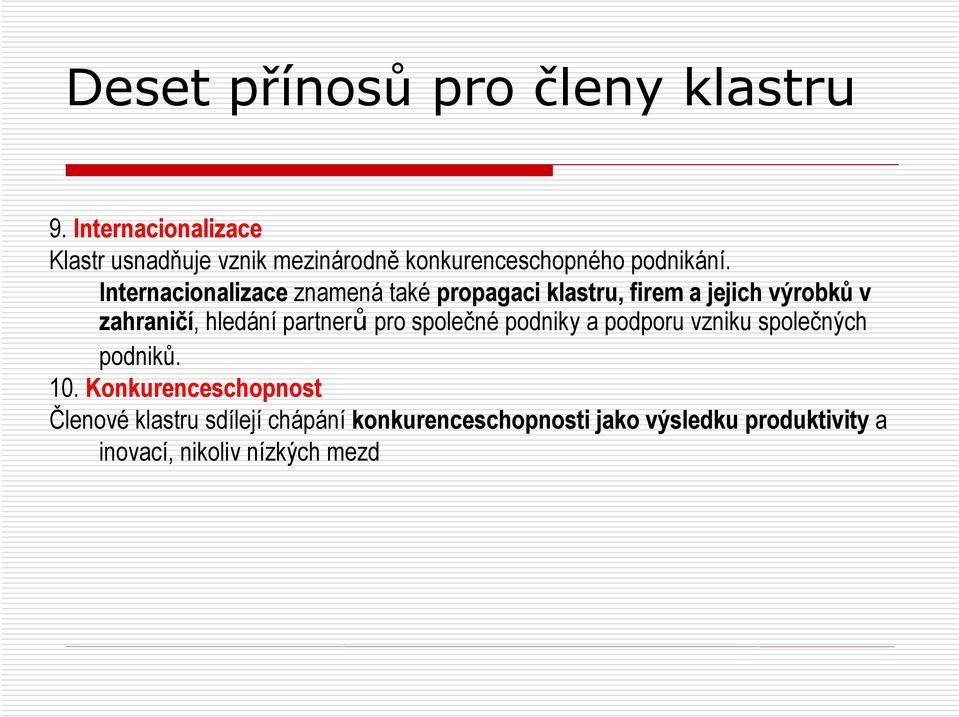 Deset přínosů pro členy klastru

9. Internacionalizace
Klastr usnadňuje vznik mezinárodně konkurenceschopného podnikání. Internacionalizace znamená také propagaci klastru, firem a jejich výrobků v zahraničí, hledání partnerů pro společné podniky a podporu vzniku společných podniků.
10. Konkurenceschopnost
Členové klastru sdílejí chápání konkurenceschopnosti jako výsledku produktivity a inovací, nikoliv nízkých mezd